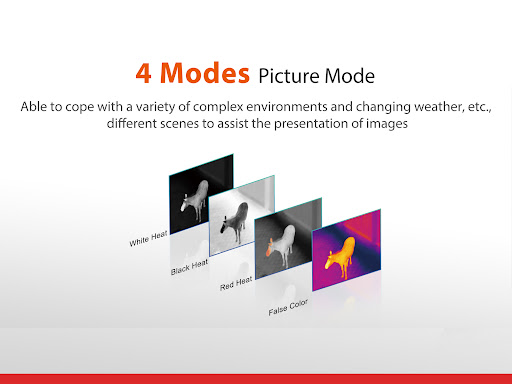 4 Modes Picture Mode

Able to cope with a variety of complex environments and changing weather, etc., different scenes to assist the presentation of images

White Heat

Black Heat

Red Heat

False Color